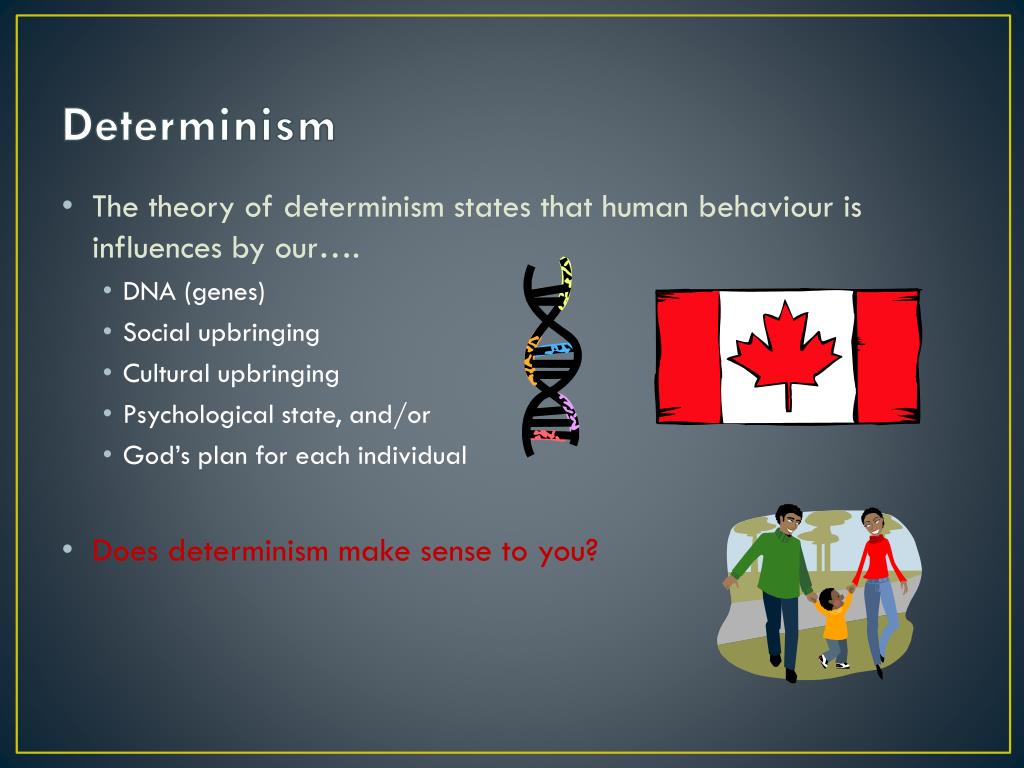 Determinism

• The theory of determinism states that human behaviour is influences by our….
  • DNA (genes)
  • Social upbringing
  • Cultural upbringing
  • Psychological state, and/or
  • God's plan for each individual

• Does determinism make sense to you?